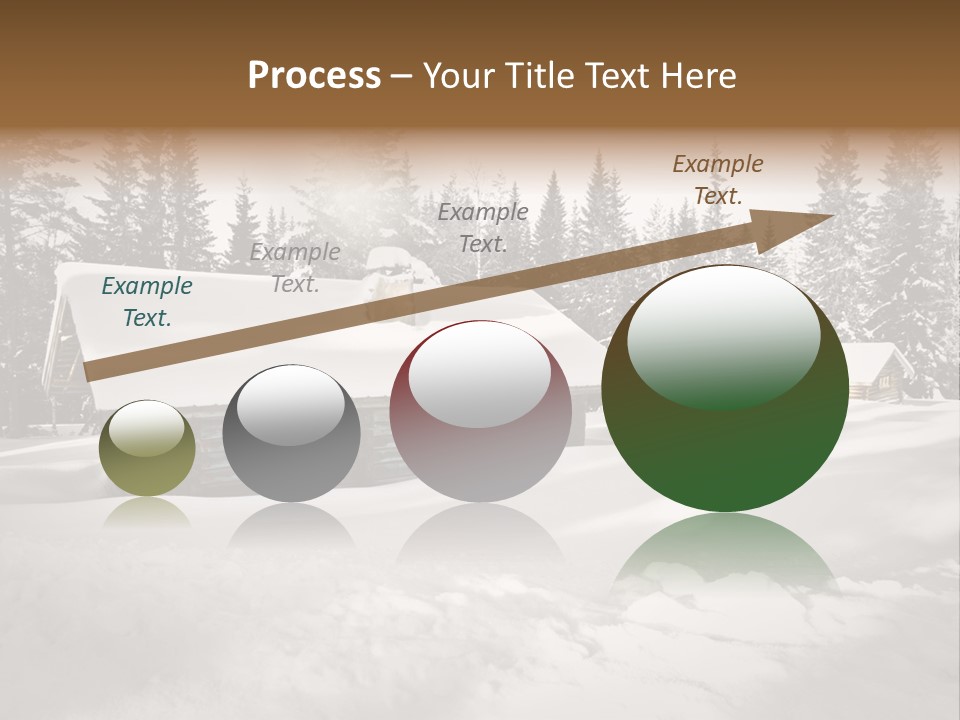 Process – Your Title Text Here

Example Text.

Example Text.

Example Text.

Example Text.